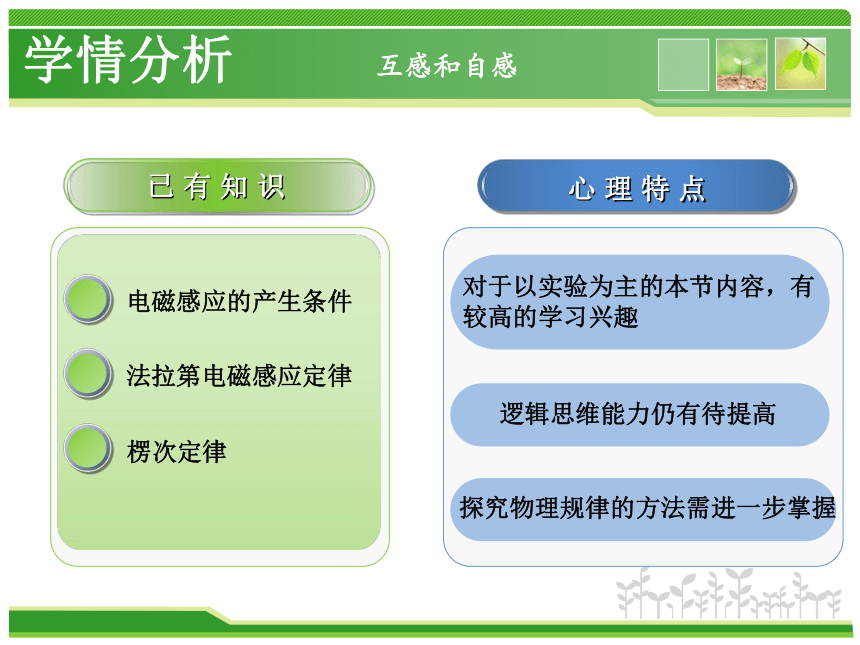 学情分析

互感和自感

已有知识

电磁感应的产生条件

法拉第电磁感应定律

楞次定律

心理特点

对于以实验为主的本节内容，有较高的学习兴趣

逻辑思维能力仍有待提高

探究物理规律的方法需进一步掌握